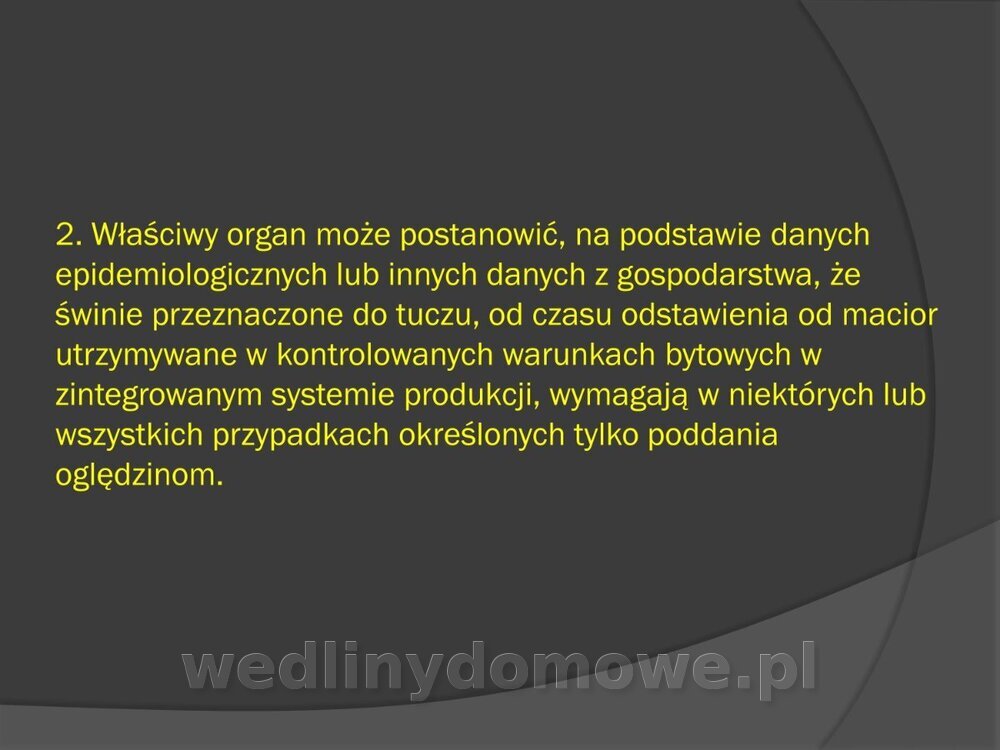 2. Właściwy organ może postanowić, na podstawie danych epidemiologicznych lub innych danych z gospodarstwa, że świnie przeznaczone do tuczu, od czasu odstawienia od macior utrzymywane w kontrolowanych warunkach bytowych w zintegrowanym systemie produkcji, wymagają w niektórych lub wszystkich przypadkach określonych tylko poddania oględzinom.

wedlinydomowe.pl